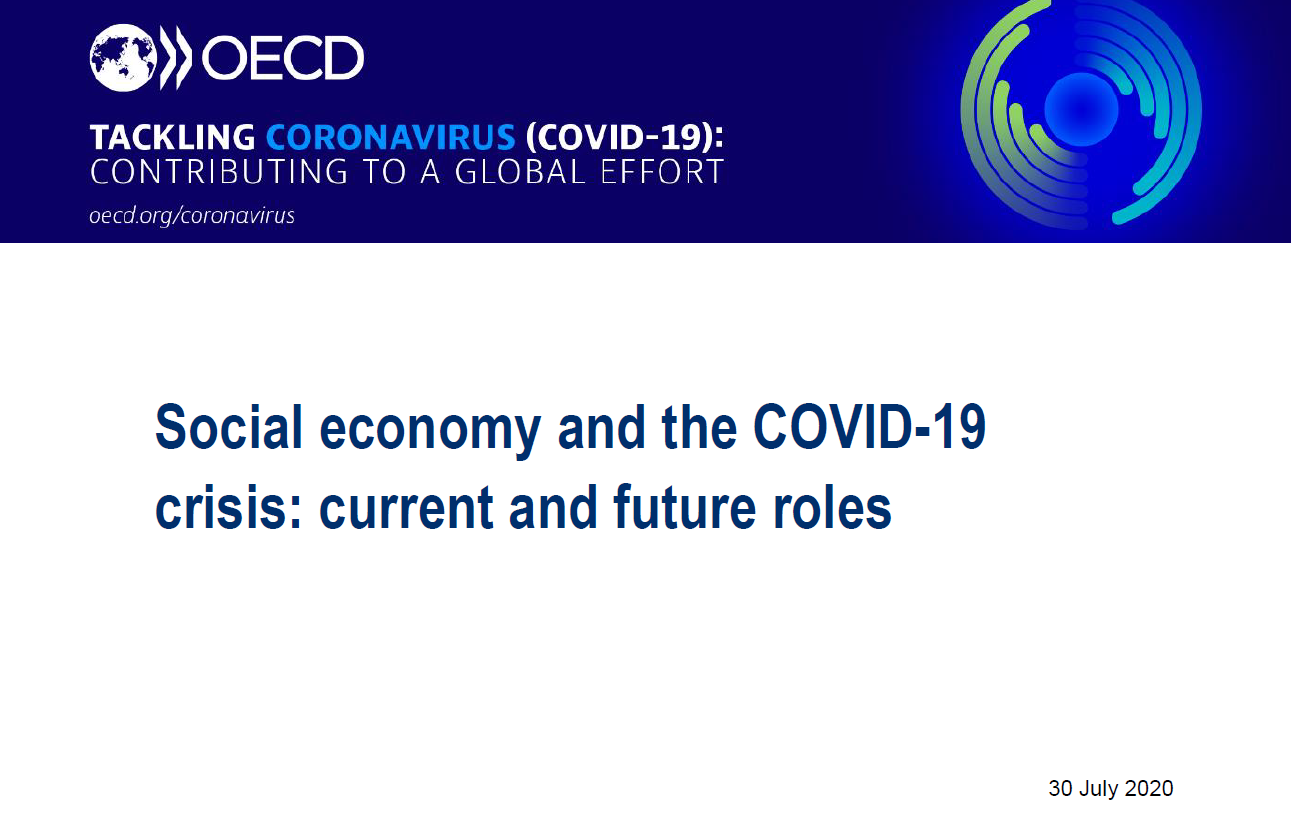 OECD

TACKLING CORONAVIRUS (COVID-19): CONTRIBUTING TO A GLOBAL EFFORT

oecd.org/coronavirus

Social economy and the COVID-19 crisis: current and future roles

30 July 2020